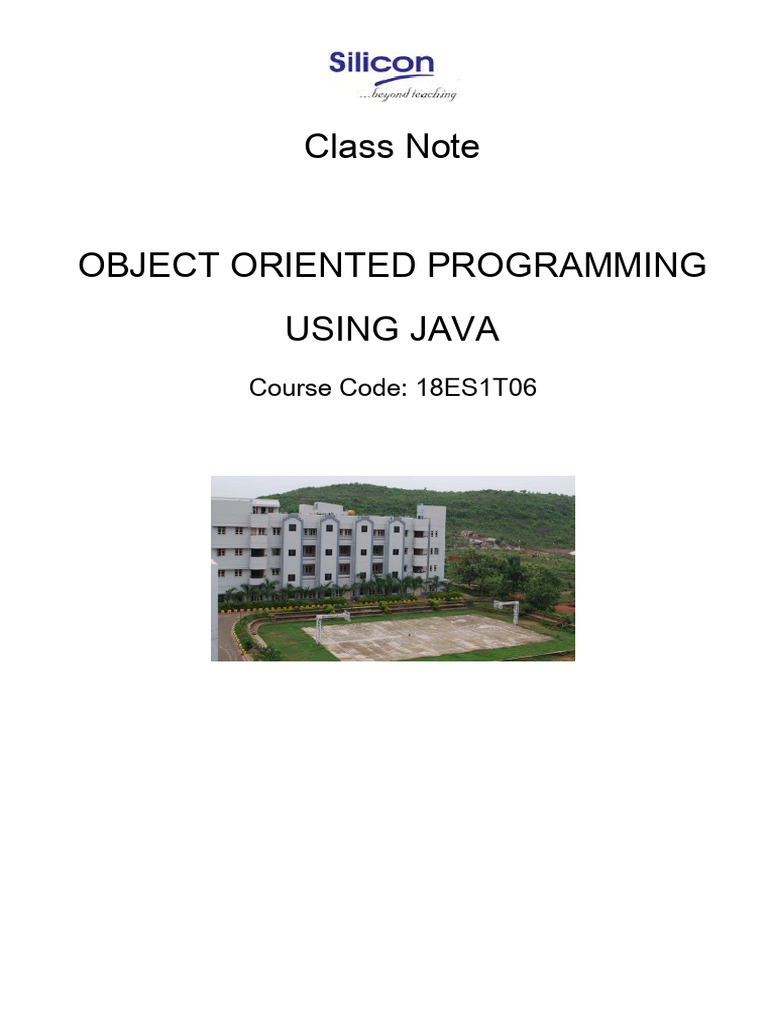 Silicon
...beyond teaching

Class Note

OBJECT ORIENTED PROGRAMMING USING JAVA

Course Code: 18ES1T06